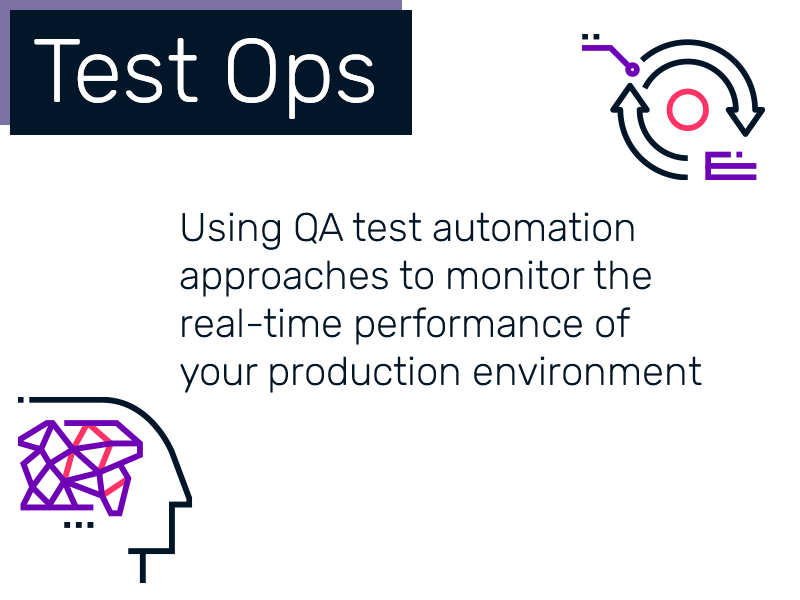 Test Ops

Using QA test automation approaches to monitor the real-time performance of your production environment